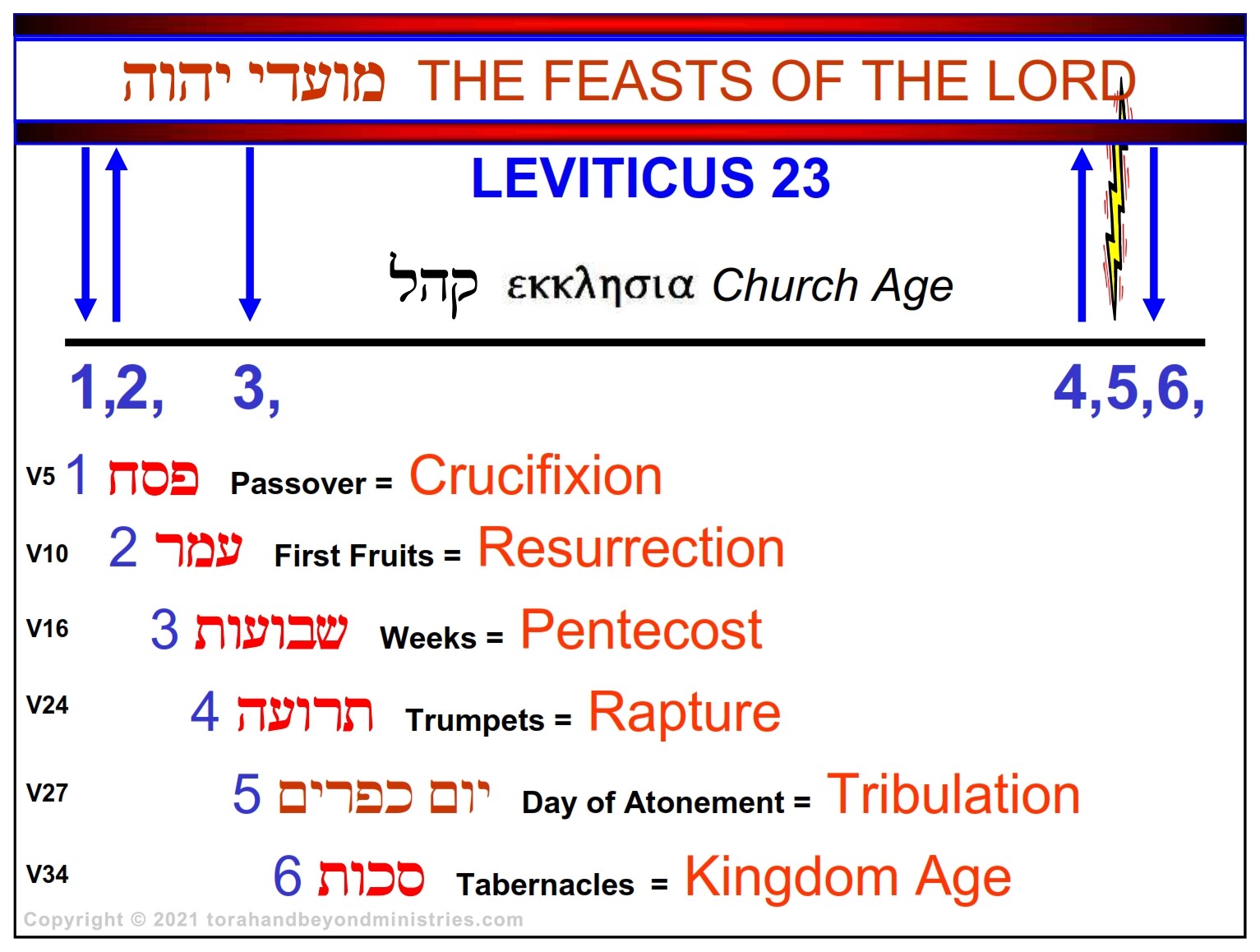 מועדי יהוה THE FEASTS OF THE LORD

LEVITICUS 23

קהל εκκλησια Church Age

1,2, 3, 4,5,6,

V5 1 פסח Passover = Crucifixion

V10 2 עמר First Fruits = Resurrection

V16 3 שבועות Weeks = Pentecost

V24 4 תרועה Trumpets = Rapture

V27 5 יום כפרים Day of Atonement = Tribulation

V34 6 סכות Tabernacles = Kingdom Age

Copyright © 2021 torahandbeyondministries.com